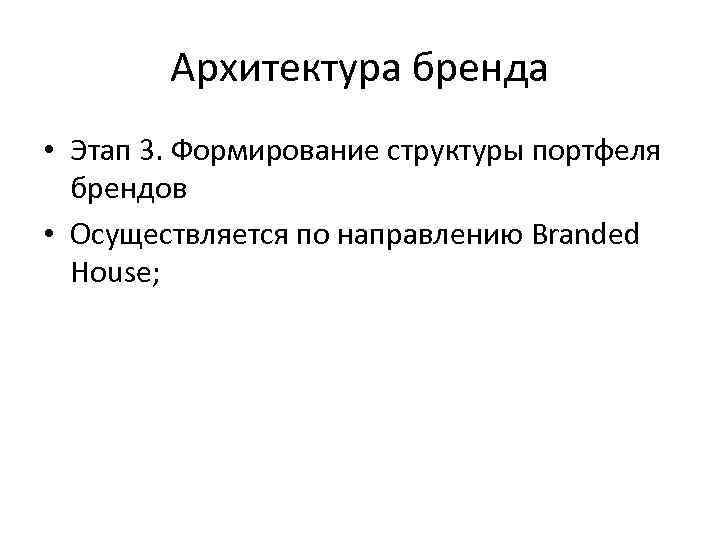 Архитектура бренда

• Этап 3. Формирование структуры портфеля брендов

• Осуществляется по направлению Branded House;